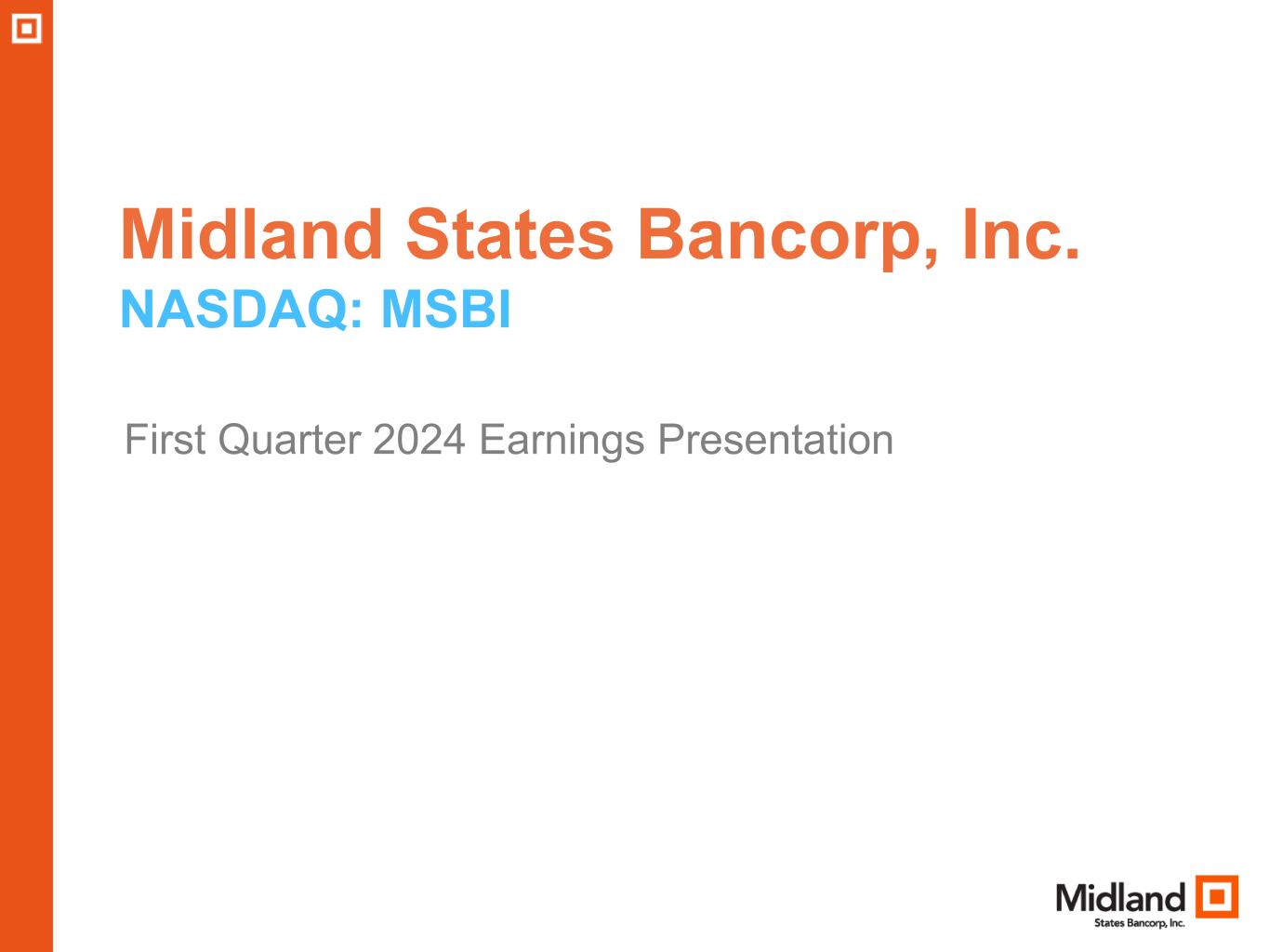 Midland States Bancorp, Inc.
NASDAQ: MSBI

First Quarter 2024 Earnings Presentation

Midland
States Bancorp, Inc.